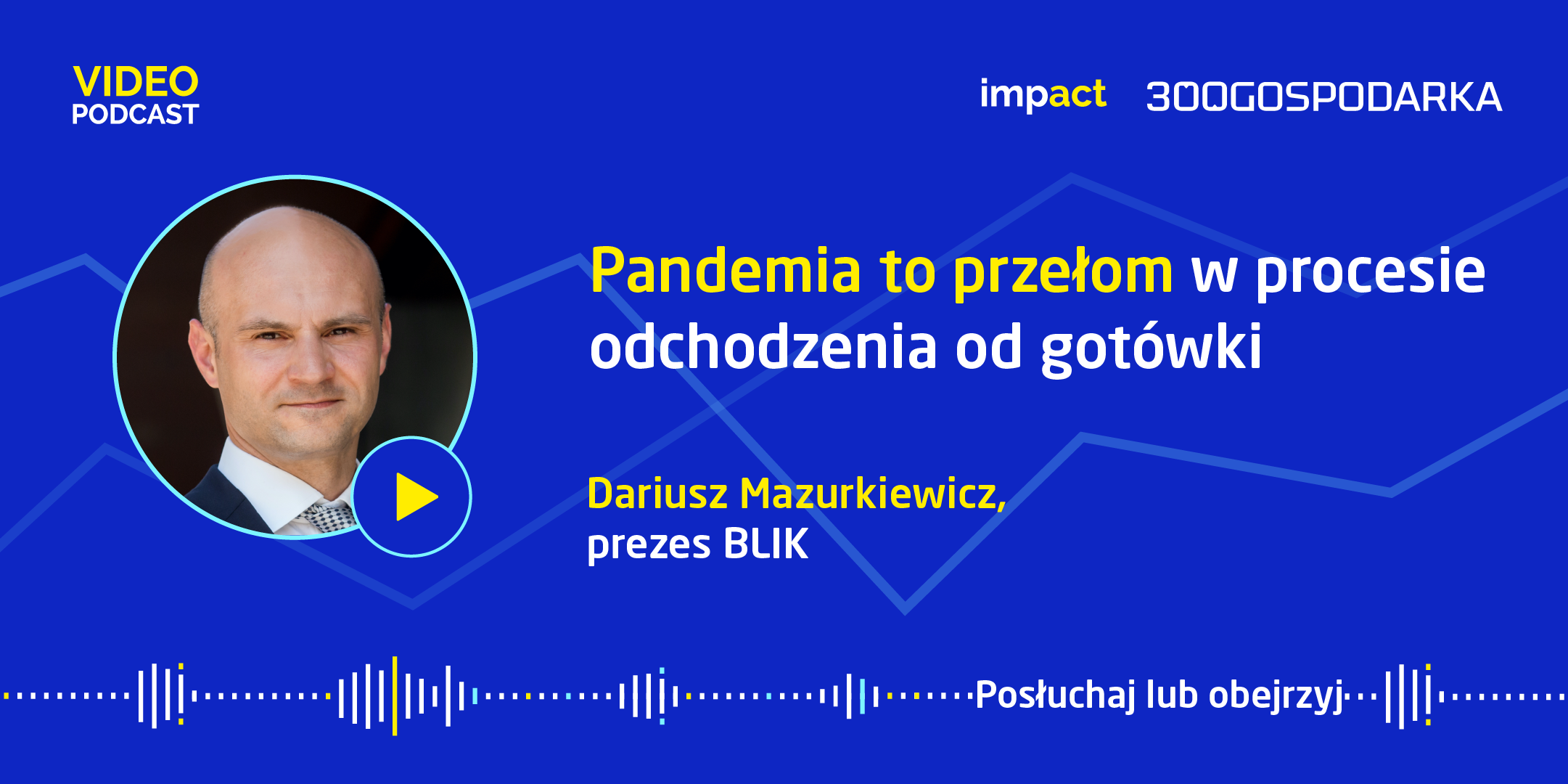 VIDEO
PODCAST

impact 300GOSPODARKA

Pandemia to przełom w procesie odchodzenia od gotówki

Dariusz Mazurkiewicz,
prezes BLIK

Posłuchaj lub obejrzyj